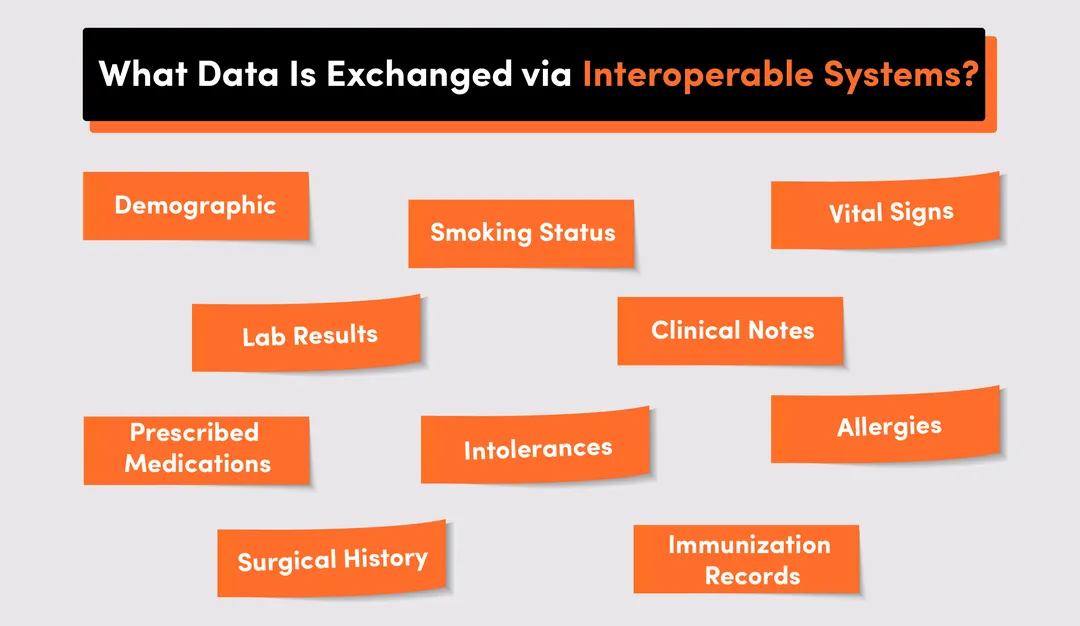 What Data Is Exchanged via Interoperable Systems?

Demographic

Smoking Status

Vital Signs

Lab Results

Clinical Notes

Prescribed Medications

Intolerances

Allergies

Surgical History

Immunization Records